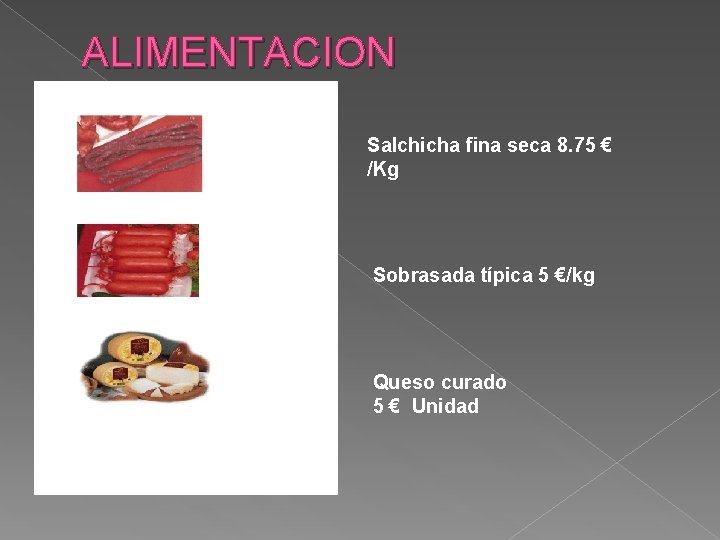 ALIMENTACION

Salchicha fina seca 8.75 € /Kg

Sobrasada típica 5 €/kg

Queso curado
5 € Unidad